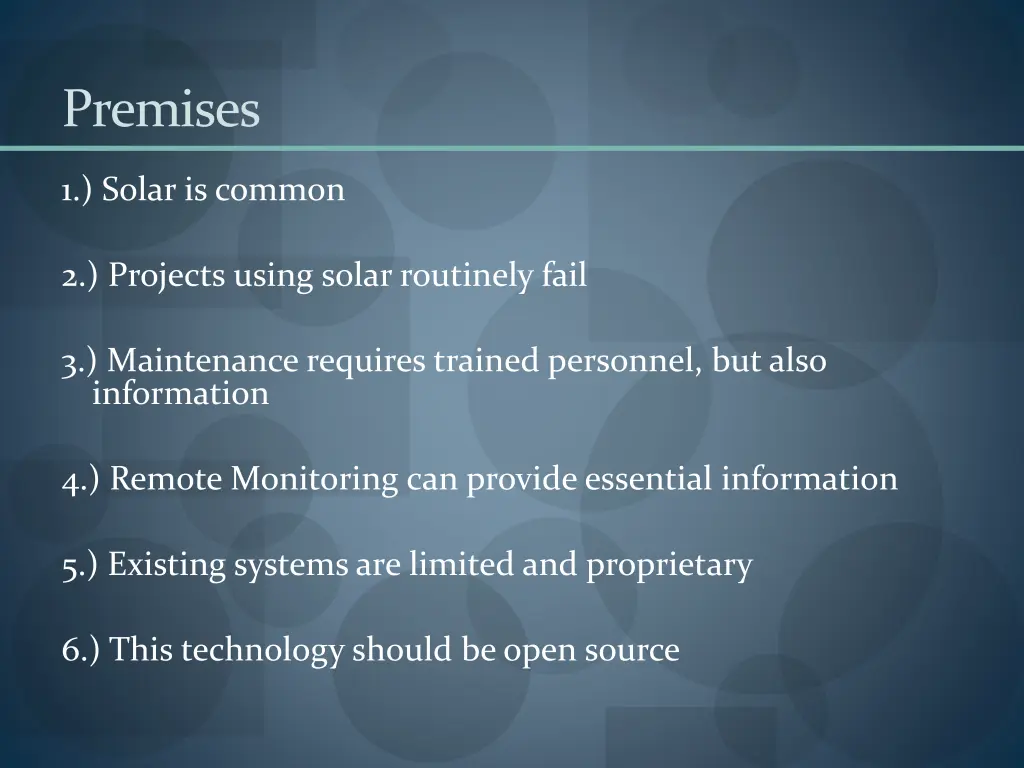 Premises

1.) Solar is common

2.) Projects using solar routinely fail

3.) Maintenance requires trained personnel, but also information

4.) Remote Monitoring can provide essential information

5.) Existing systems are limited and proprietary

6.) This technology should be open source